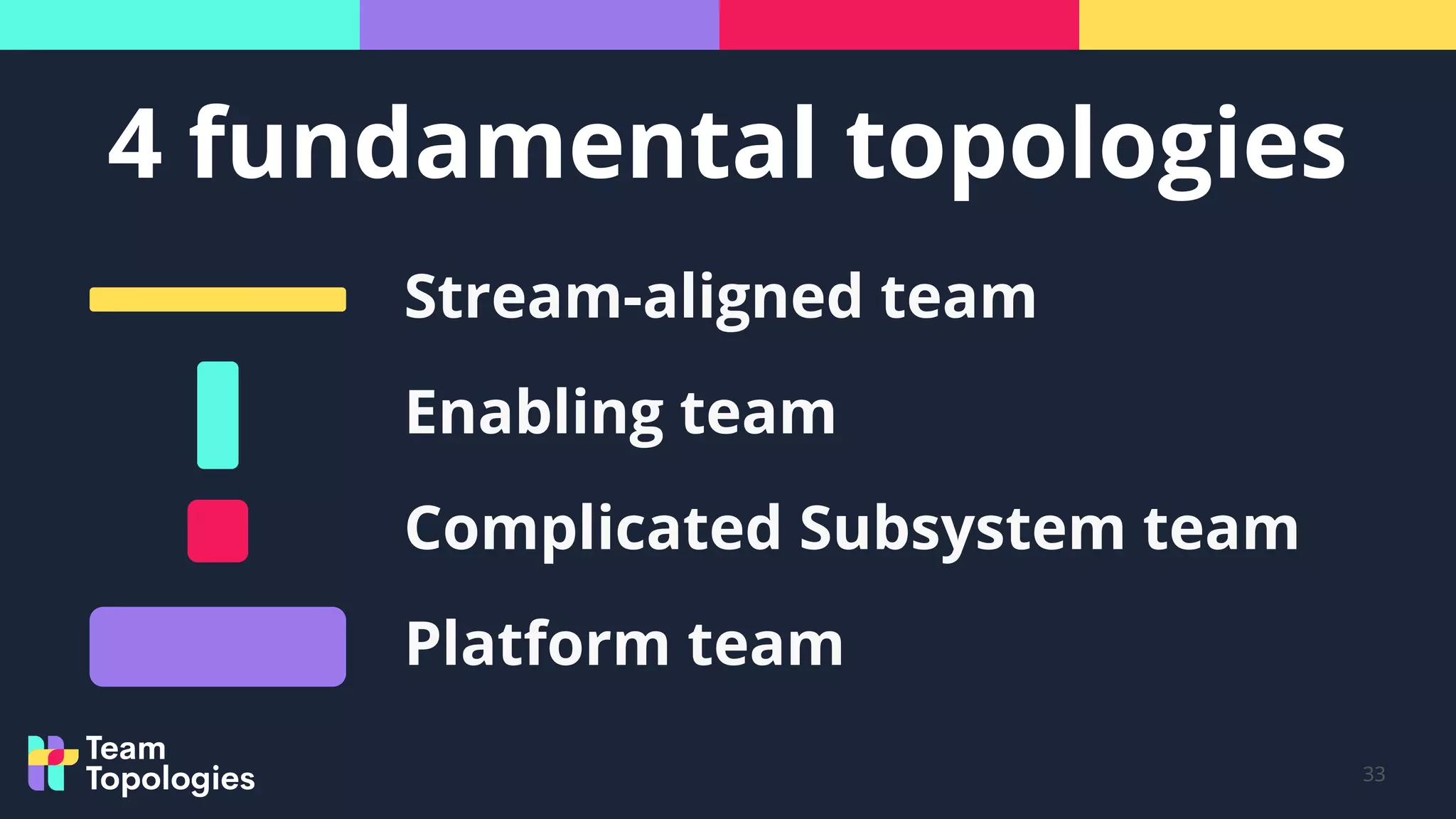 4 fundamental topologies

Stream-aligned team

Enabling team

Complicated Subsystem team

Platform team

Team Topologies

33